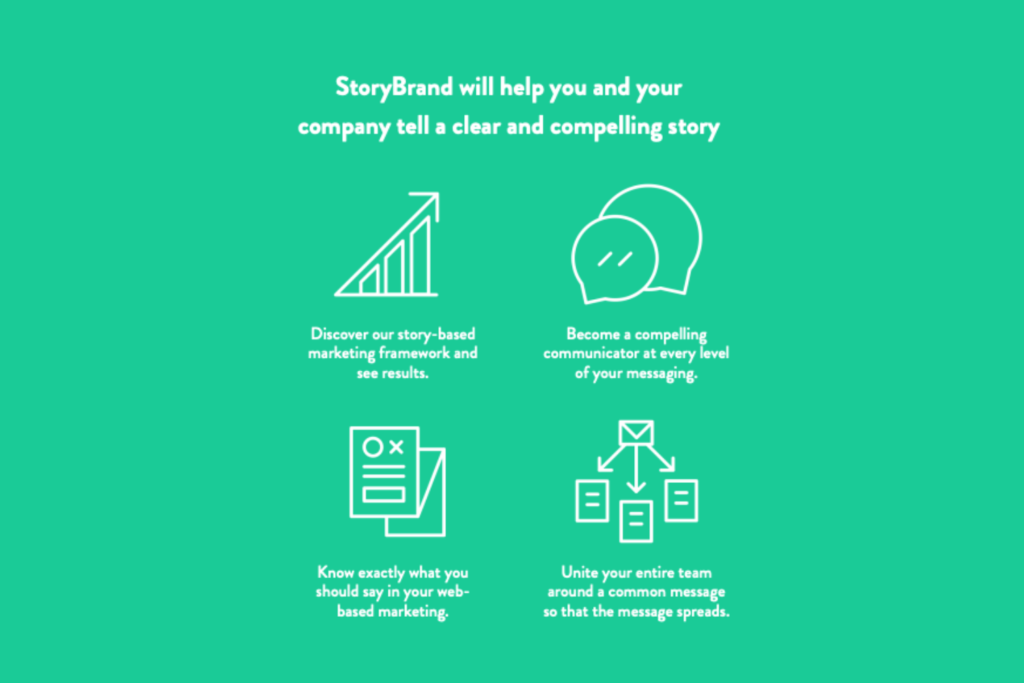 StoryBrand will help you and your company tell a clear and compelling story

Discover our story-based marketing framework and see results.

Become a compelling communicator at every level of your messaging.

Know exactly what you should say in your web-based marketing.

Unite your entire team around a common message so that the message spreads.